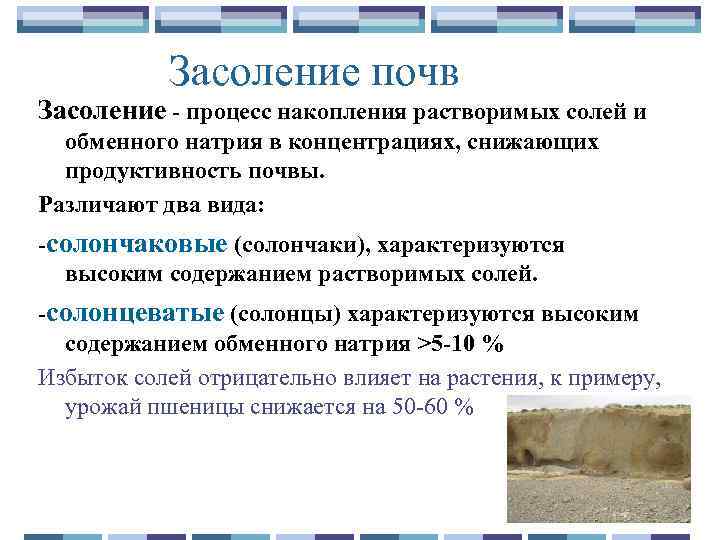 Засоление почв

Засоление - процесс накопления растворимых солей и обменного натрия в концентрациях, снижающих продуктивность почвы.

Различают два вида:

-солончаковые (солончаки), характеризуются высоким содержанием растворимых солей.

-солонцеватые (солонцы) характеризуются высоким содержанием обменного натрия >5-10 %

Избыток солей отрицательно влияет на растения, к примеру, урожай пшеницы снижается на 50-60 %